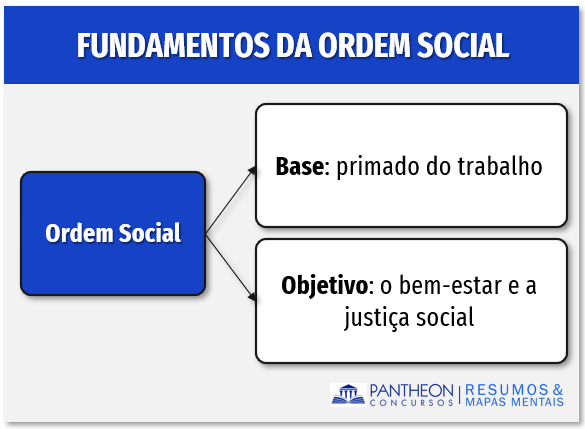 FUNDAMENTOS DA ORDEM SOCIAL

Ordem Social

Base: primado do trabalho

Objetivo: o bem-estar e a justiça social

PANTHEON CONCURSOS | RESUMOS & MAPAS MENTAIS